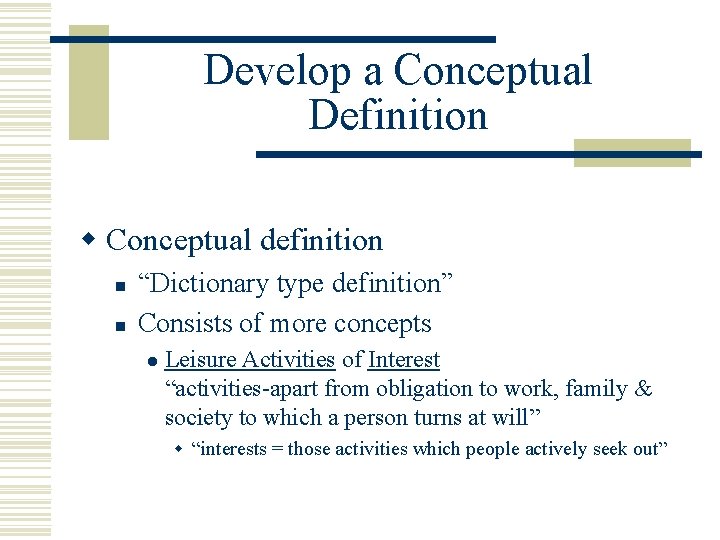 Develop a Conceptual Definition

Conceptual definition

“Dictionary type definition”

Consists of more concepts

Leisure Activities of Interest
“activities-apart from obligation to work, family & society to which a person turns at will”

“interests = those activities which people actively seek out”